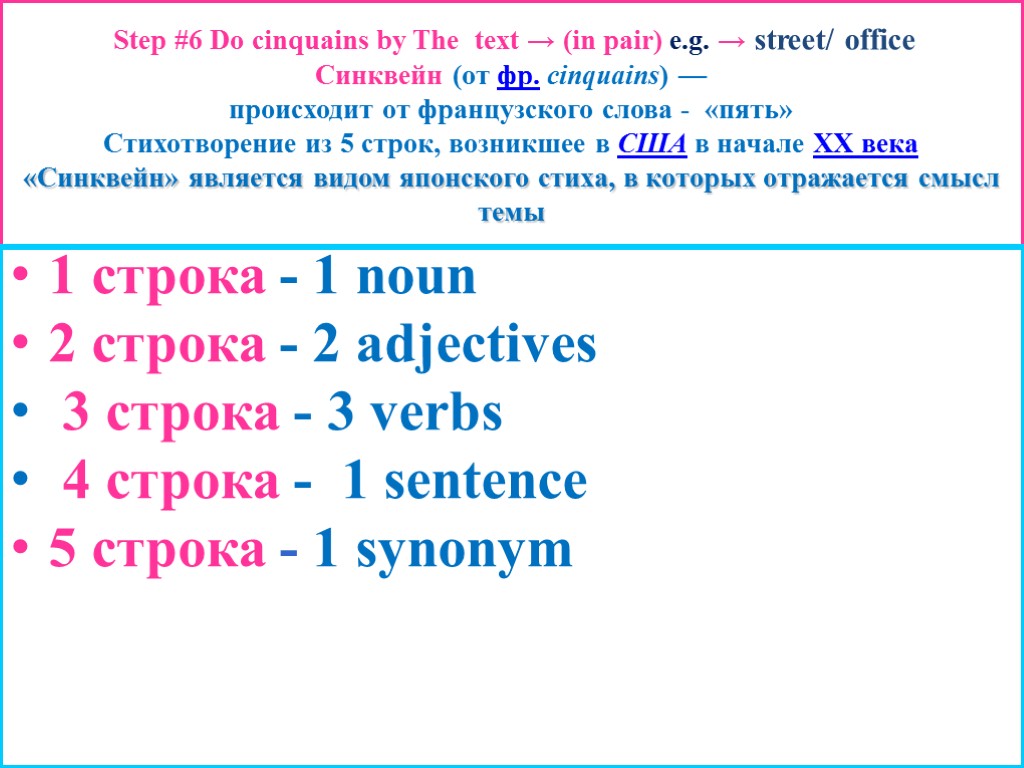 Step #6 Do cinquains by The text → (in pair) e.g. → street/ office
Синквейн (от фр. cinquains) —
происходит от французского слова - «пять»
Стихотворение из 5 строк, возникшее в США в начале XX века
«Синквейн» является видом японского стиха, в которых отражается смысл темы

• 1 строка - 1 noun
• 2 строка - 2 adjectives
• 3 строка - 3 verbs
• 4 строка - 1 sentence
• 5 строка - 1 synonym